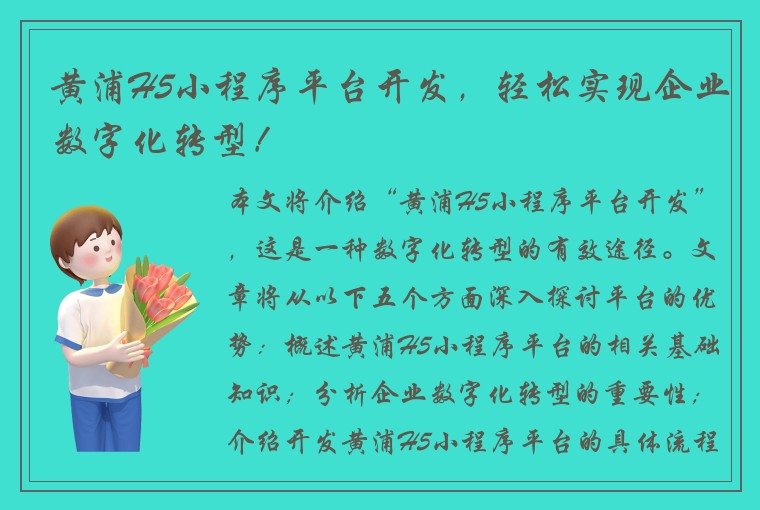 黄浦H5小程序平台开发，轻松实现企业数字化转型！

本文将介绍“黄浦H5小程序平台开发”，这是一种数字化转型的有效途径。文章将从以下五个方面深入探讨平台的优势：概述黄浦H5小程序平台的相关基础知识；分析企业数字化转型的重要性；介绍开发黄浦H5小程序平台的具体流程